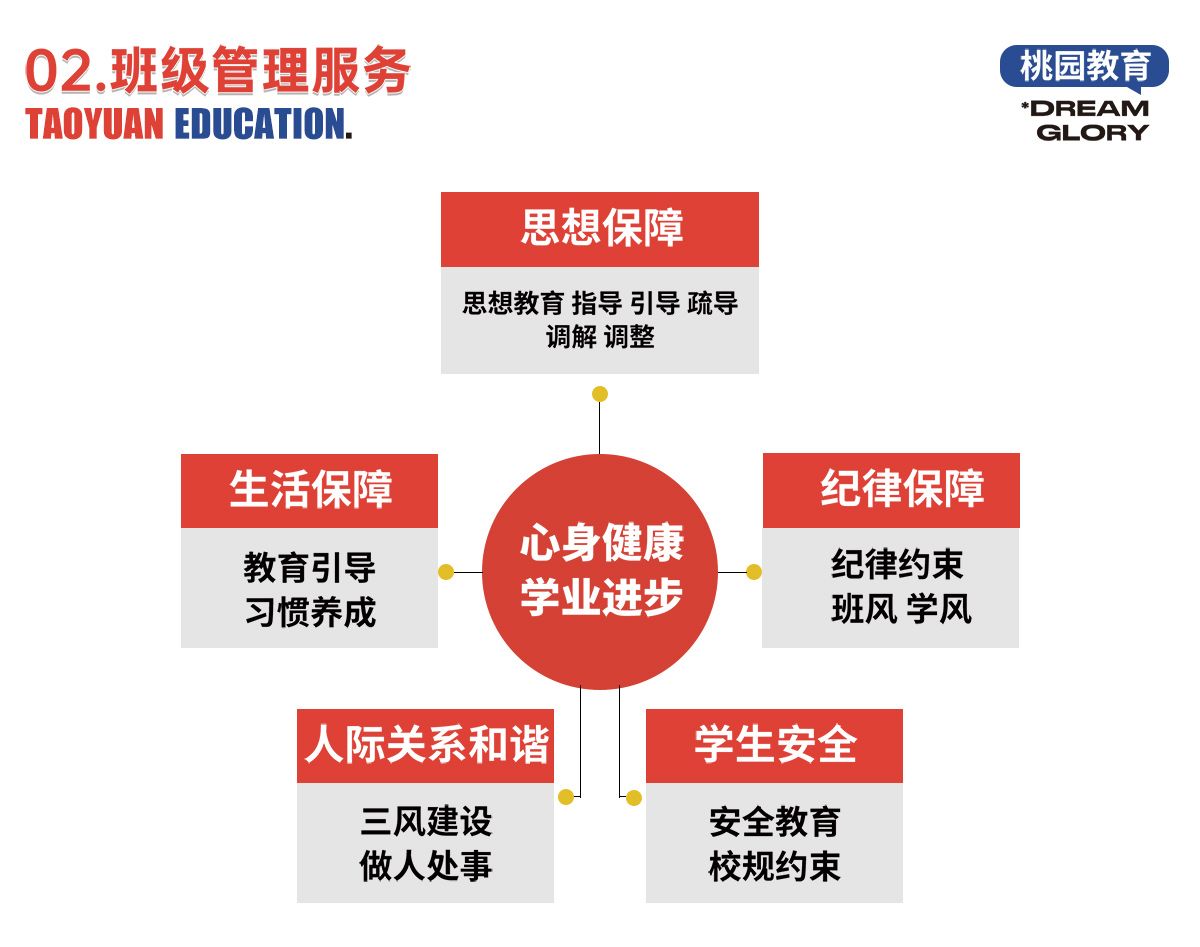 02.班级管理服务
TAOYUAN EDUCATION.

桃园教育
*DREAM GLORY

思想保障
思想教育 指导 引导 疏导 调解 调整

生活保障
教育引导
习惯养成

心身健康
学业进步

纪律保障
纪律约束
班风 学风

人际关系和谐
三风建设
做人处事

学生安全
安全教育
校规约束